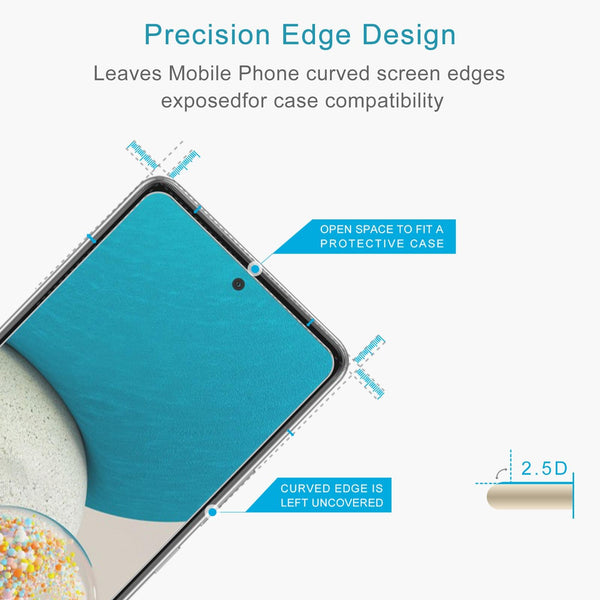 Precision Edge Design

Leaves Mobile Phone curved screen edges exposedfor case compatibility

OPEN SPACE TO FIT A PROTECTIVE CASE

CURVED EDGE IS LEFT UNCOVERED

2.5D